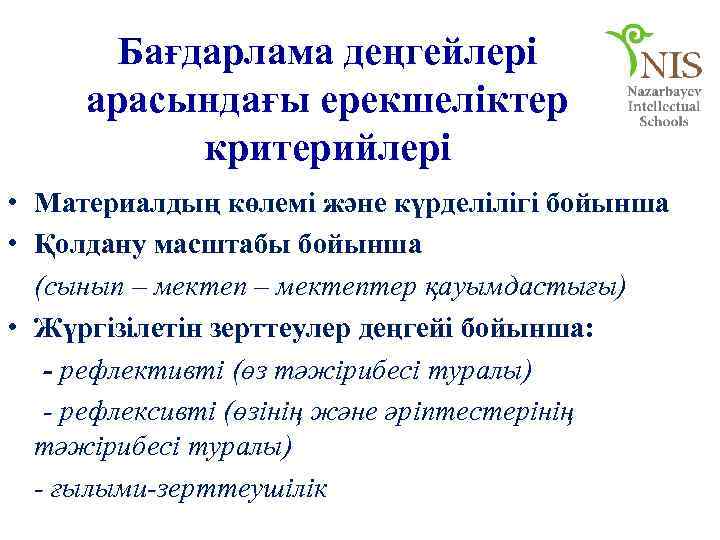 Бағдарлама деңгейлері арасындағы ерекшеліктер критерийлері

NIS
Nazarbayev Intellectual Schools

• Материалдың көлемі және күрделілігі бойынша
• Қолдану масштабы бойынша (сынып – мектеп – мектептер қауымдастығы)
• Жүргізілетін зерттеулер деңгейі бойынша:
- рефлективті (өз тәжірибесі туралы)
- рефлексивті (өзінің және әріптестерінің тәжірибесі туралы)
- ғылыми-зерттеушілік